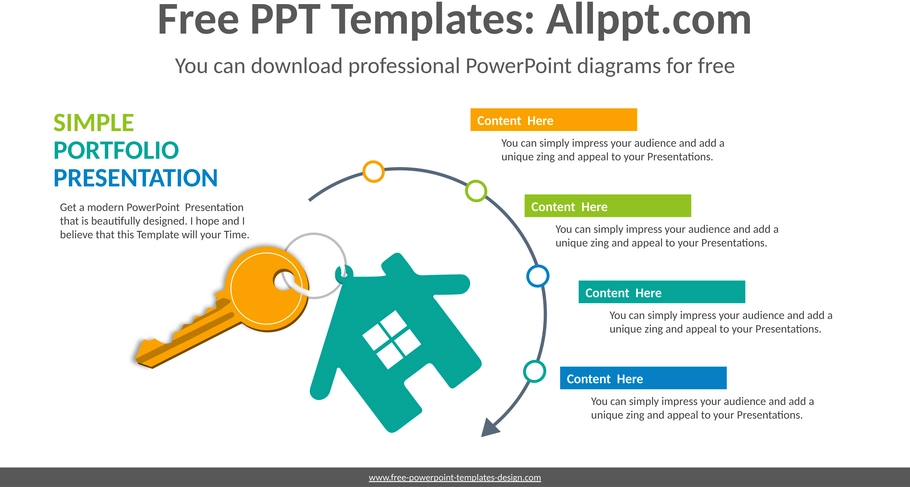 Free PPT Templates: Allppt.com

You can download professional PowerPoint diagrams for free

SIMPLE
PORTFOLIO
PRESENTATION

Get a modern PowerPoint Presentation that is beautifully designed. I hope and I believe that this Template will your Time.

Content Here

You can simply impress your audience and add a unique zing and appeal to your Presentations.

Content Here

You can simply impress your audience and add a unique zing and appeal to your Presentations.

Content Here

You can simply impress your audience and add a unique zing and appeal to your Presentations.

Content Here

You can simply impress your audience and add a unique zing and appeal to your Presentations.

www.free-powerpoint-templates-design.com